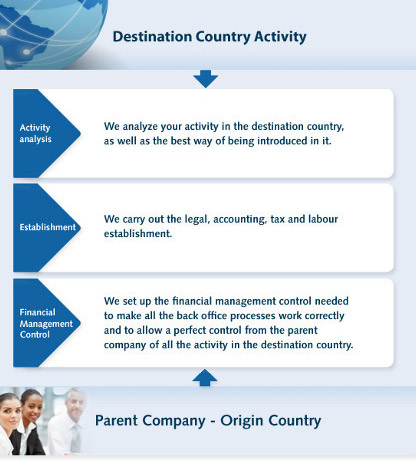 Destination Country Activity

Activity analysis

We analyze your activity in the destination country, as well as the best way of being introduced in it.

Establishment

We carry out the legal, accounting, tax and labour establishment.

Financial Management Control

We set up the financial management control needed to make all the back office processes work correctly and to allow a perfect control from the parent company of all the activity in the destination country.

Parent Company - Origin Country